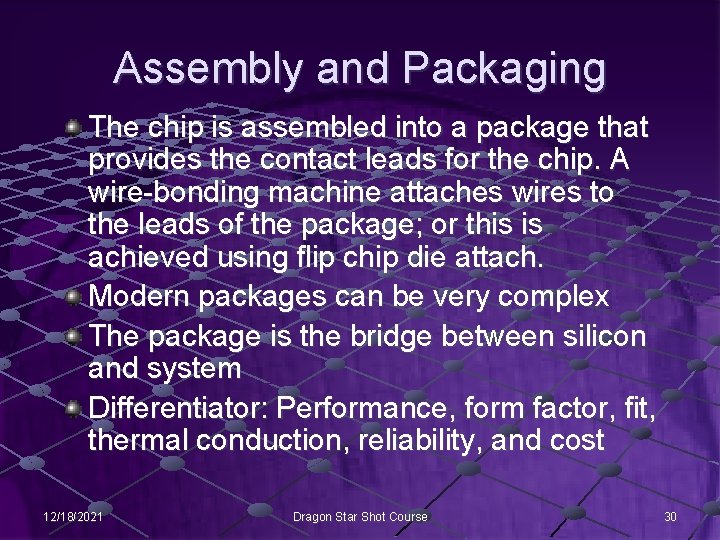 Assembly and Packaging

The chip is assembled into a package that provides the contact leads for the chip. A wire-bonding machine attaches wires to the leads of the package; or this is achieved using flip chip die attach.

Modern packages can be very complex

The package is the bridge between silicon and system

Differentiator: Performance, form factor, fit, thermal conduction, reliability, and cost

12/18/2021

Dragon Star Shot Course

30